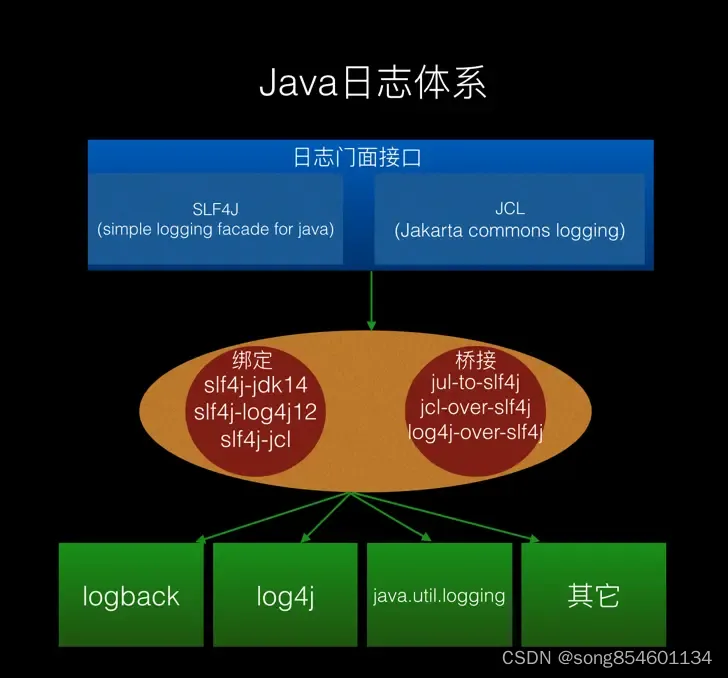 Java日志体系

日志门面接口

SLF4J
(simple logging facade for java)

JCL
(Jakarta commons logging)

绑定
slf4j-jdk14
slf4j-log4j12
slf4j-jcl

桥接
jul-to-slf4j
jcl-over-slf4j
log4j-over-slf4j

logback

log4j

java.util.logging

其它

CSDN @song854601134